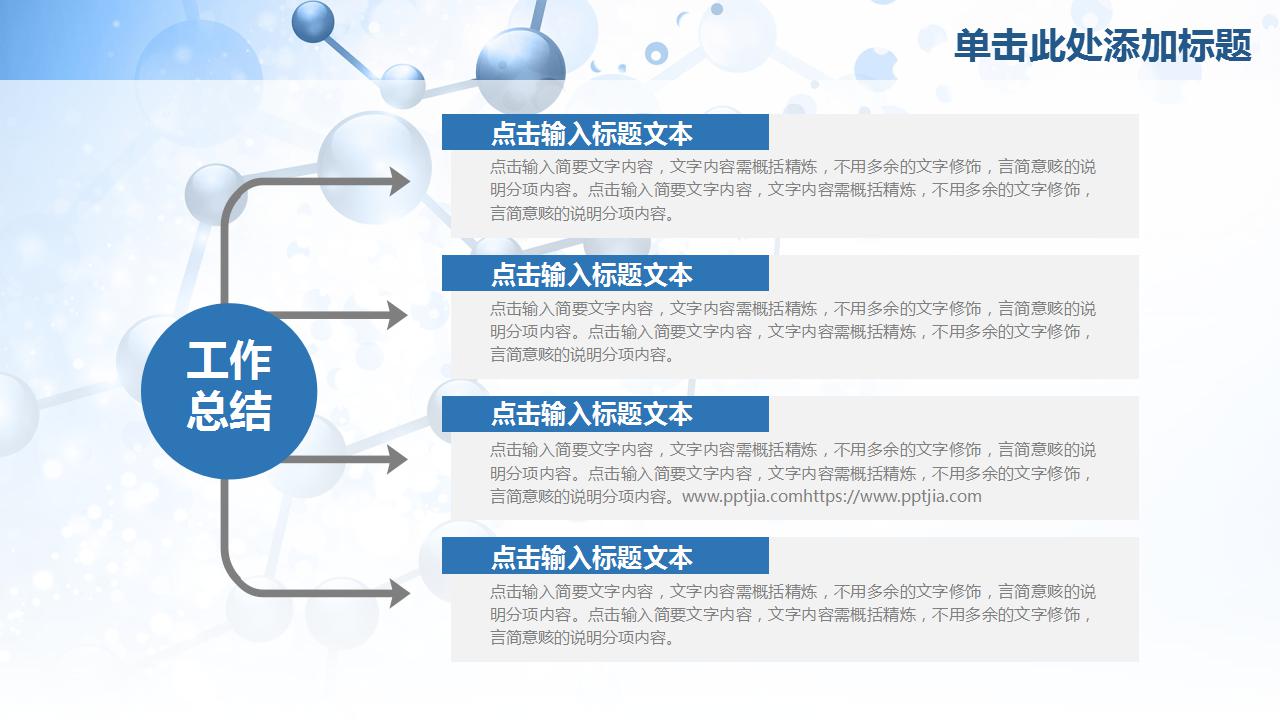 单击此处添加标题

工作总结

点击输入标题文本

点击输入简要文字内容，文字内容需概括精炼，不用多余的文字修饰，言简意赅的说明分项内容。点击输入简要文字内容，文字内容需概括精炼，不用多余的文字修饰，言简意赅的说明分项内容。

点击输入标题文本

点击输入简要文字内容，文字内容需概括精炼，不用多余的文字修饰，言简意赅的说明分项内容。点击输入简要文字内容，文字内容需概括精炼，不用多余的文字修饰，言简意赅的说明分项内容。

点击输入标题文本

点击输入简要文字内容，文字内容需概括精炼，不用多余的文字修饰，言简意赅的说明分项内容。点击输入简要文字内容，文字内容需概括精炼，不用多余的文字修饰，言简意赅的说明分项内容。www.pptjia.comhttps://www.pptjia.com

点击输入标题文本

点击输入简要文字内容，文字内容需概括精炼，不用多余的文字修饰，言简意赅的说明分项内容。点击输入简要文字内容，文字内容需概括精炼，不用多余的文字修饰，言简意赅的说明分项内容。